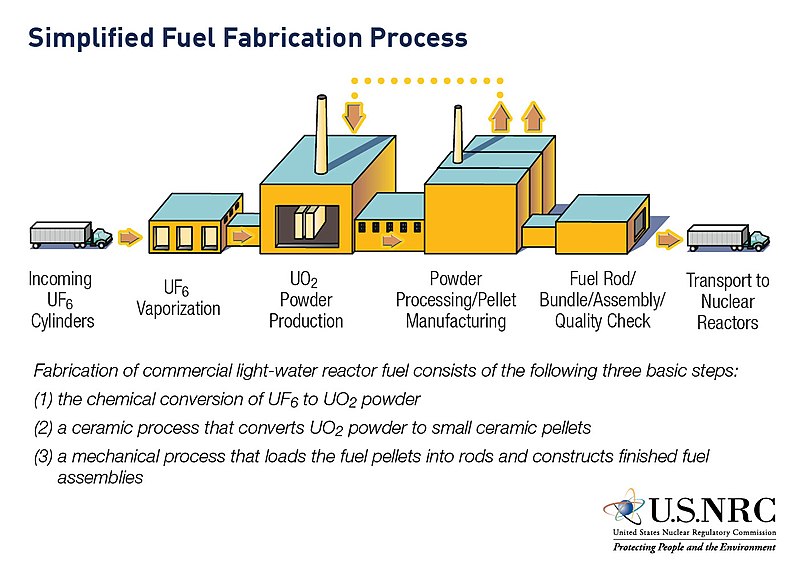 Simplified Fuel Fabrication Process

Incoming $UF_6$ Cylinders

$UF_6$ Vaporization

$UO_2$ Powder Production

Powder Processing/Pellet Manufacturing

Fuel Rod/ Bundle/Assembly/ Quality Check

Transport to Nuclear Reactors

Fabrication of commercial light-water reactor fuel consists of the following three basic steps:

(1) the chemical conversion of $UF_6$ to $UO_2$ powder

(2) a ceramic process that converts $UO_2$ powder to small ceramic pellets

(3) a mechanical process that loads the fuel pellets into rods and constructs finished fuel assemblies

U.S.NRC
United States Nuclear Regulatory Commission
Protecting People and the Environment